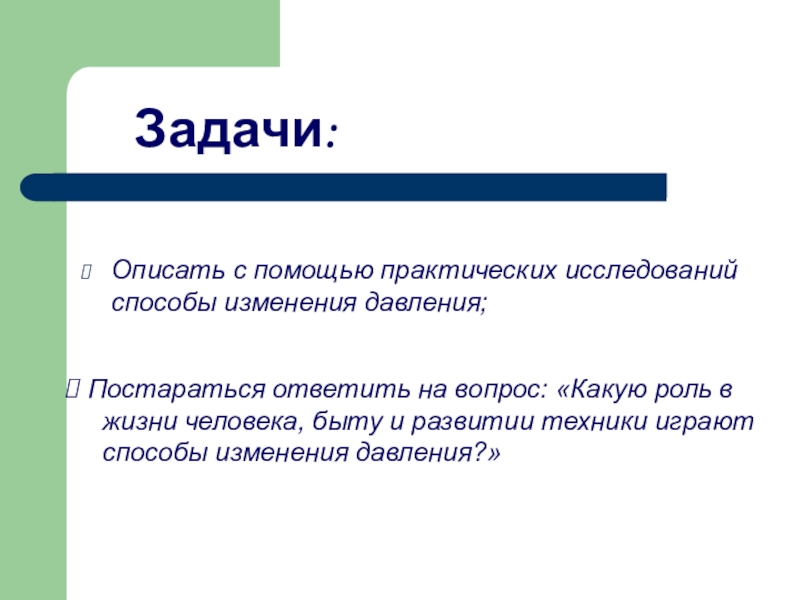 Задачи:

Описать с помощью практических исследований способы изменения давления;

Постараться ответить на вопрос: «Какую роль в жизни человека, быту и развитии техники играют способы изменения давления?»